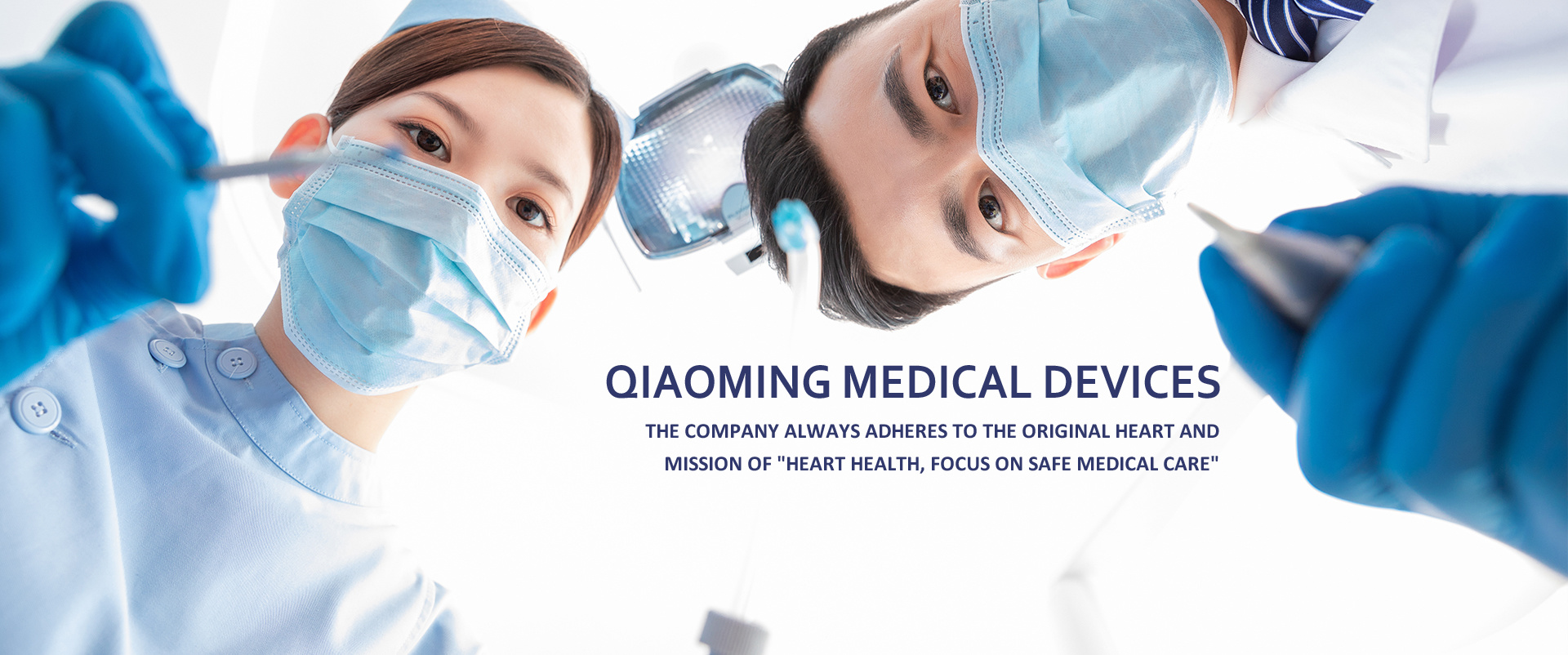 QIAOMING MEDICAL DEVICES

THE COMPANY ALWAYS ADHERES TO THE ORIGINAL HEART AND MISSION OF "HEART HEALTH, FOCUS ON SAFE MEDICAL CARE"